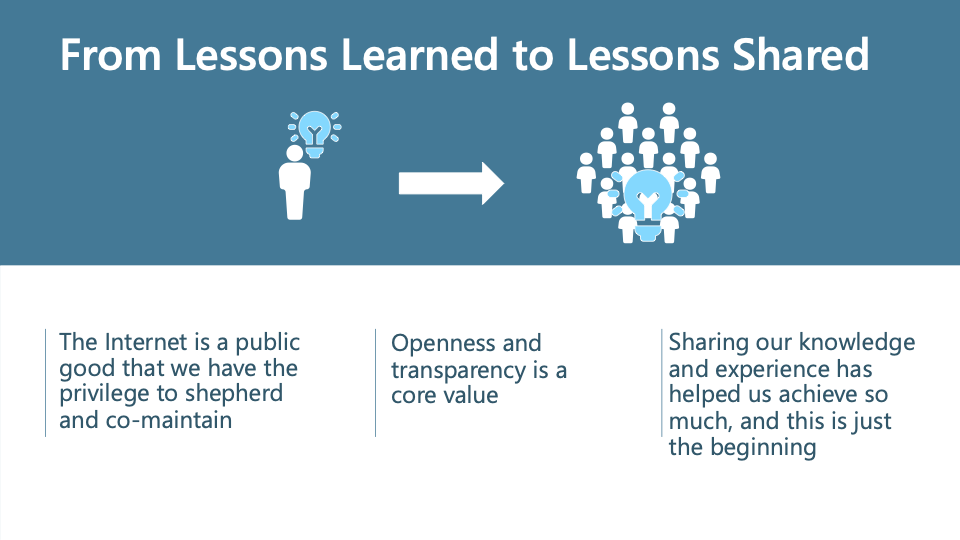 From Lessons Learned to Lessons Shared

The Internet is a public good that we have the privilege to shepherd and co-maintain

Openness and transparency is a core value

Sharing our knowledge and experience has helped us achieve so much, and this is just the beginning